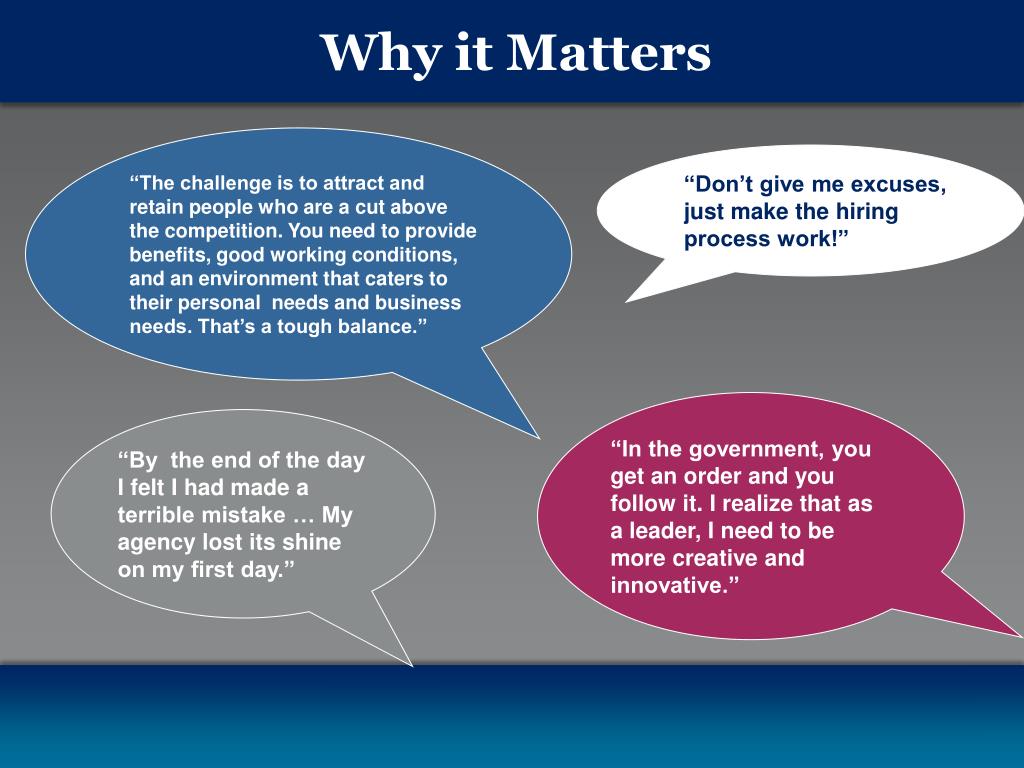 Why it Matters

“The challenge is to attract and retain people who are a cut above the competition. You need to provide benefits, good working conditions, and an environment that caters to their personal needs and business needs. That’s a tough balance.”

“Don’t give me excuses, just make the hiring process work!”

“By the end of the day I felt I had made a terrible mistake … My agency lost its shine on my first day.”

“In the government, you get an order and you follow it. I realize that as a leader, I need to be more creative and innovative.”